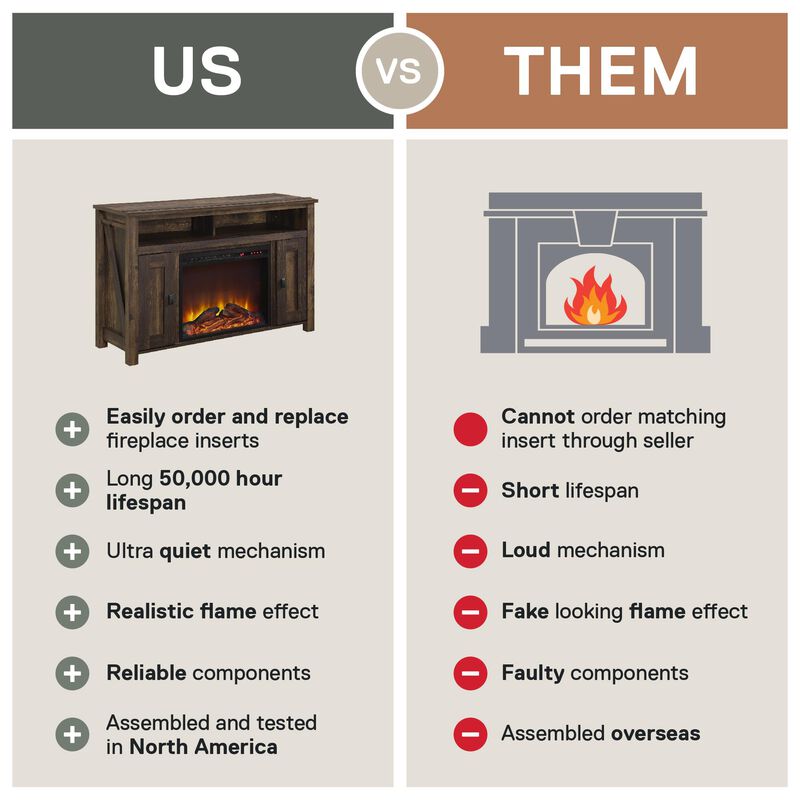 US

VS

THEM

Easily order and replace fireplace inserts

Long 50,000 hour lifespan

Ultra quiet mechanism

Realistic flame effect

Reliable components

Assembled and tested in North America

Cannot order matching insert through seller

Short lifespan

Loud mechanism

Fake looking flame effect

Faulty components

Assembled overseas